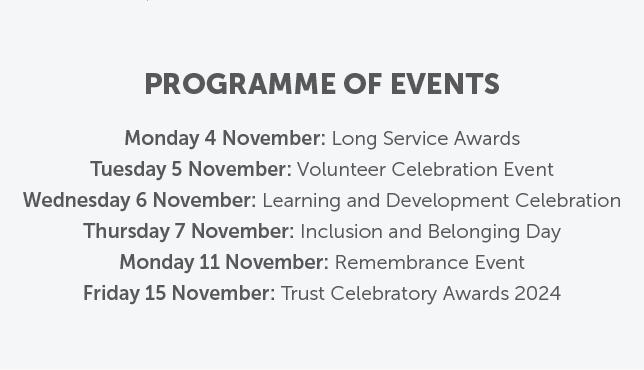 PROGRAMME OF EVENTS

Monday 4 November: Long Service Awards
Tuesday 5 November: Volunteer Celebration Event
Wednesday 6 November: Learning and Development Celebration
Thursday 7 November: Inclusion and Belonging Day
Monday 11 November: Remembrance Event
Friday 15 November: Trust Celebratory Awards 2024